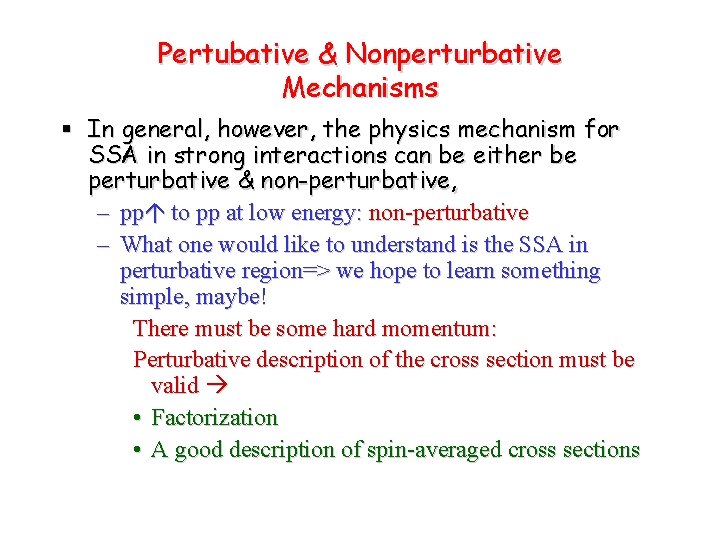 Pertubative & Nonperturbative Mechanisms

▪ In general, however, the physics mechanism for SSA in strong interactions can be either be perturbative & non-perturbative,

– pp↑ to pp at low energy: non-perturbative

– What one would like to understand is the SSA in perturbative region=> we hope to learn something simple, maybe!

There must be some hard momentum:

Perturbative description of the cross section must be valid →

• Factorization

• A good description of spin-averaged cross sections